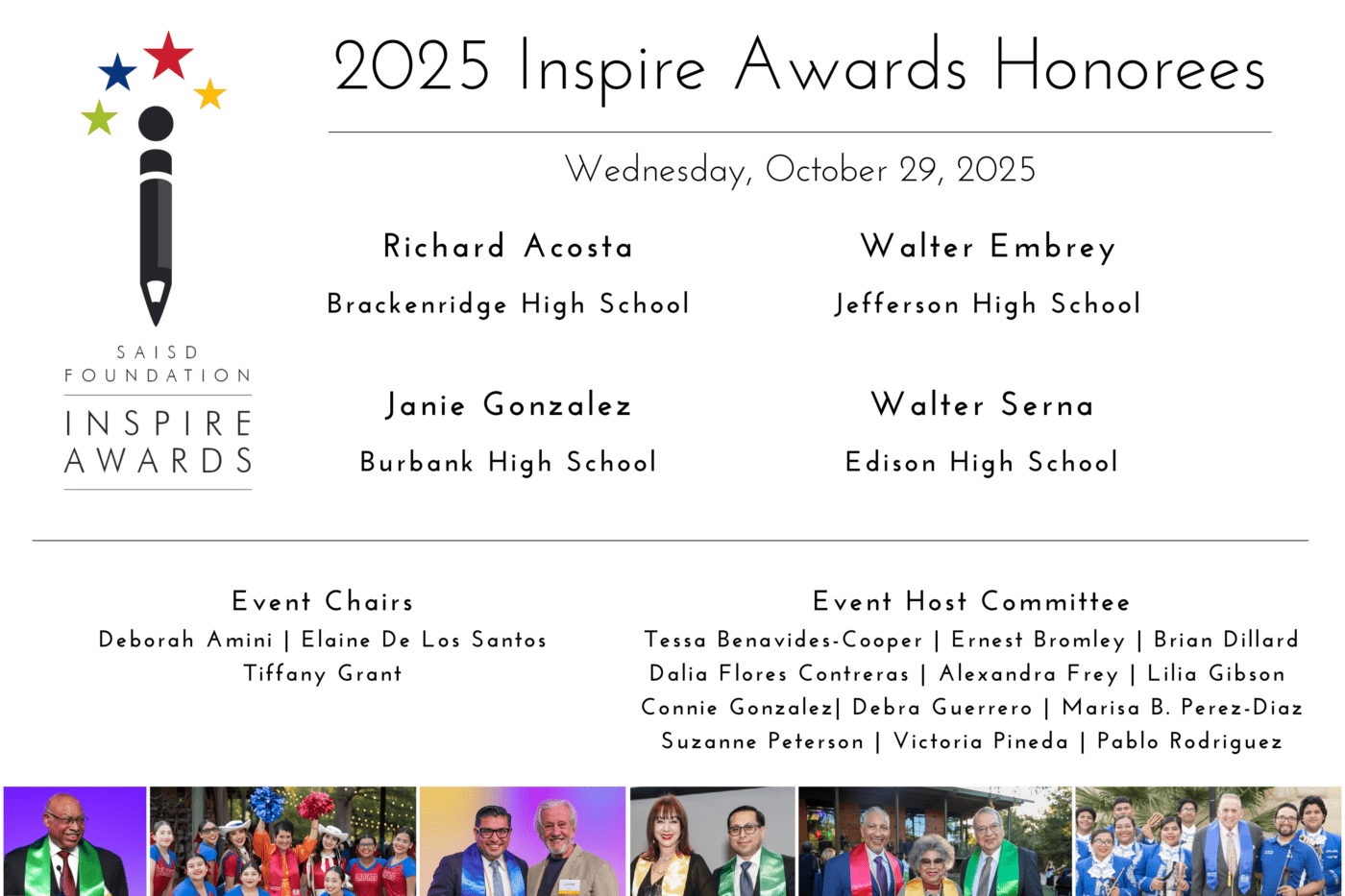 SAISD FOUNDATION
INSPIRE AWARDS

2025 Inspire Awards Honorees

Wednesday, October 29, 2025

Richard Acosta
Brackenridge High School

Walter Embrey
Jefferson High School

Janie Gonzalez
Burbank High School

Walter Serna
Edison High School

Event Chairs
Deborah Amini | Elaine De Los Santos
Tiffany Grant

Event Host Committee
Tessa Benavides-Cooper | Ernest Bromley | Brian Dillard
Dalia Flores Contreras | Alexandra Frey | Lilia Gibson
Connie Gonzalez| Debra Guerrero | Marisa B. Perez-Diaz
Suzanne Peterson | Victoria Pineda | Pablo Rodriguez